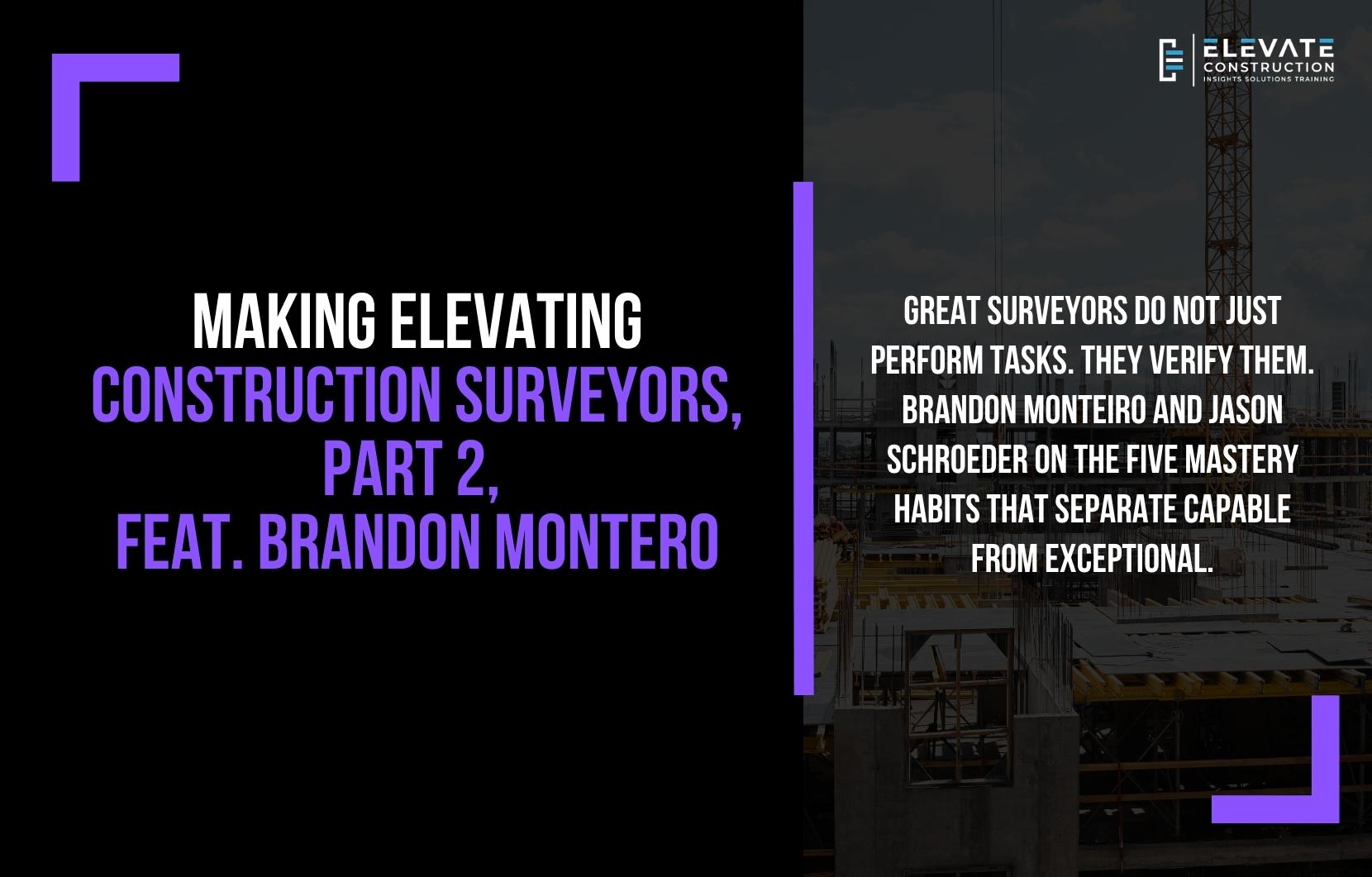 ELEVATE
CONSTRUCTION
INSIGHTS SOLUTIONS TRAINING

MAKING ELEVATING
CONSTRUCTION SURVEYORS,
PART 2,
FEAT. BRANDON MONTERO

GREAT SURVEYORS DO NOT JUST PERFORM TASKS. THEY VERIFY THEM. BRANDON MONTEIRO AND JASON SCHROEDER ON THE FIVE MASTERY HABITS THAT SEPARATE CAPABLE FROM EXCEPTIONAL.